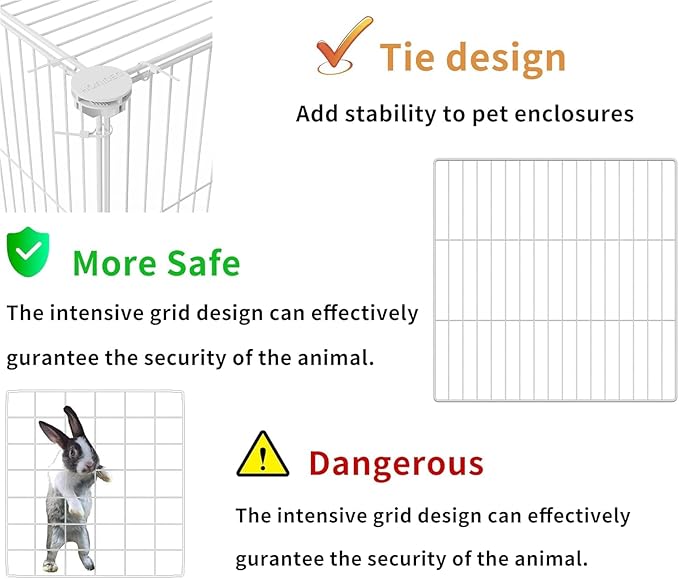 Tie design

Add stability to pet enclosures

More Safe

The intensive grid design can effectively gurantee the security of the animal.

Dangerous

The intensive grid design can effectively gurantee the security of the animal.